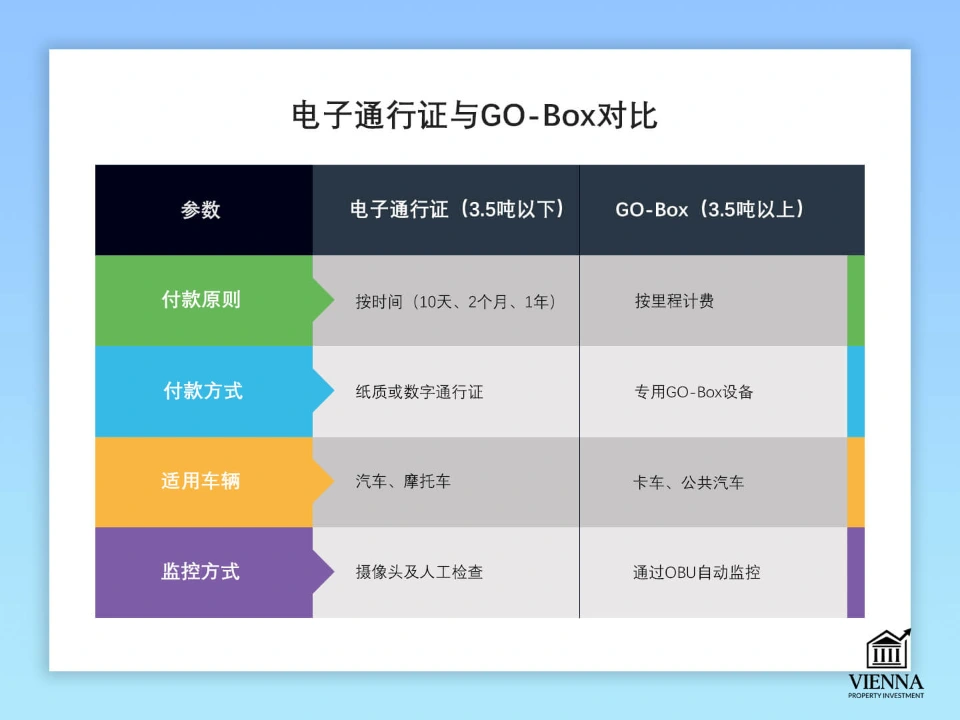 电子通行证与GO-Box对比

| 参数 | 电子通行证（3.5吨以下） | GO-Box（3.5吨以上） |
|---|---|---|
| 付款原则 | 按时间（10天、2个月、1年） | 按里程计费 |
| 付款方式 | 纸质或数字通行证 | 专用GO-Box设备 |
| 适用车辆 | 汽车、摩托车 | 卡车、公共汽车 |
| 监控方式 | 摄像头及人工检查 | 通过OBU自动监控 |

VIENNA
PROPERTY INVESTMENT